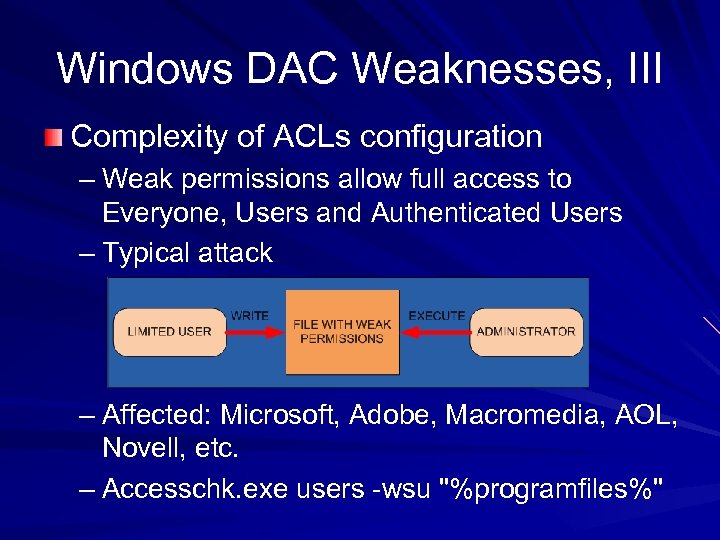 Windows DAC Weaknesses, III

Complexity of ACLs configuration

– Weak permissions allow full access to Everyone, Users and Authenticated Users

– Typical attack

LIMITED USER

WRITE

FILE WITH WEAK PERMISSIONS

EXECUTE

ADMINISTRATOR

– Affected: Microsoft, Adobe, Macromedia, AOL, Novell, etc.

– Accesschk.exe users -wsu "%programfiles%"